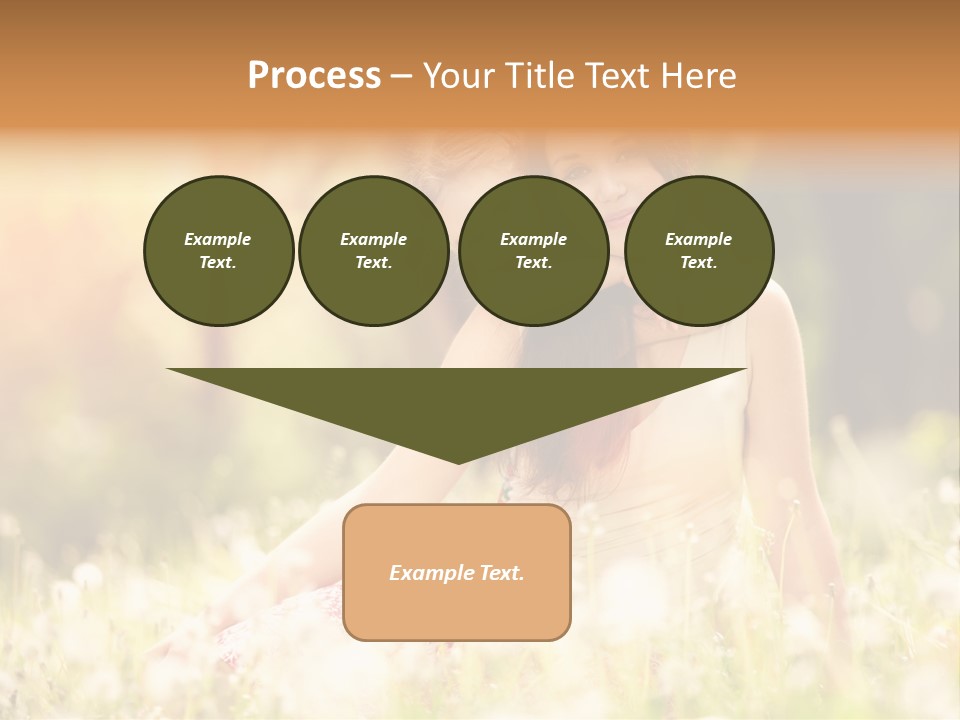 Process – Your Title Text Here

Example Text.

Example Text.

Example Text.

Example Text.

Example Text.